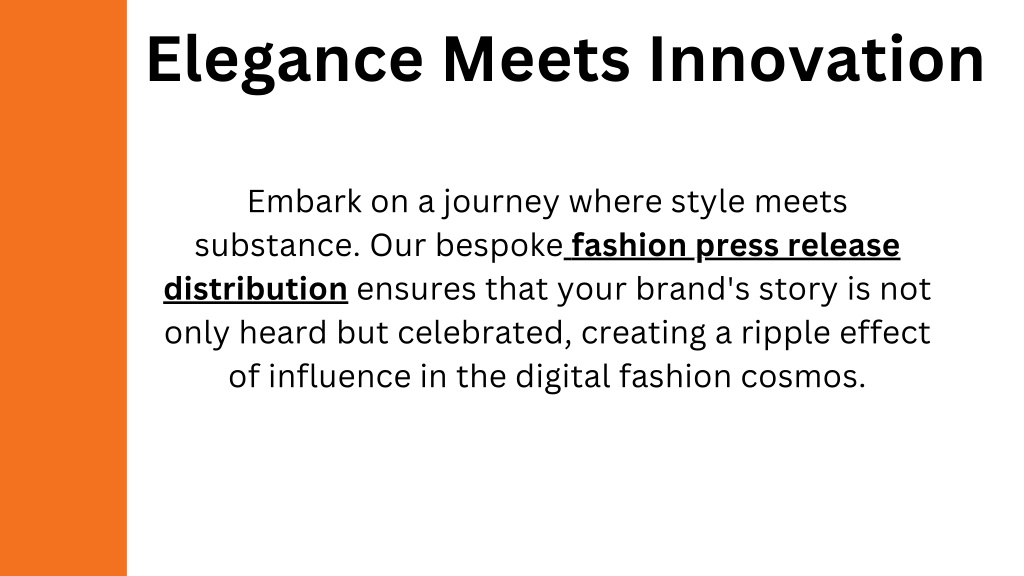 Elegance Meets Innovation

Embark on a journey where style meets substance. Our bespoke fashion press release distribution ensures that your brand's story is not only heard but celebrated, creating a ripple effect of influence in the digital fashion cosmos.